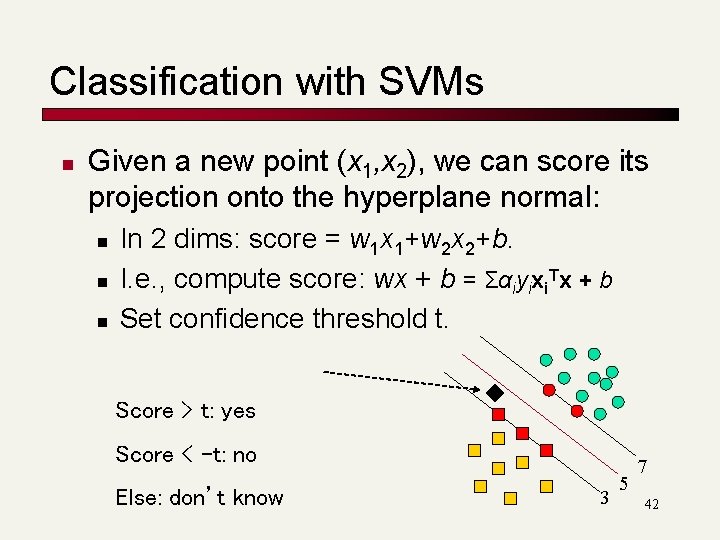 Classification with SVMs

Given a new point $(x_1,x_2)$, we can score its projection onto the hyperplane normal:

In 2 dims: score = $w_1x_1+w_2x_2+b$.

I.e., compute score: $wx + b = \Sigma\alpha_i y_i \mathbf{x_i}^T\mathbf{x} + b$

Set confidence threshold t.

Score > t: yes

Score < -t: no

Else: don't know

7

5

3

42